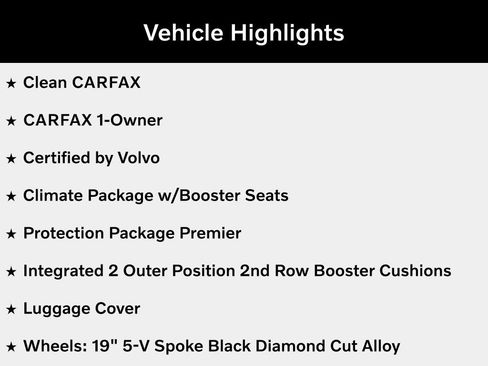 Vehicle Highlights

★ Clean CARFAX

★ CARFAX 1-Owner

★ Certified by Volvo

★ Climate Package w/Booster Seats

★ Protection Package Premier

★ Integrated 2 Outer Position 2nd Row Booster Cushions

★ Luggage Cover

★ Wheels: 19" 5-V Spoke Black Diamond Cut Alloy